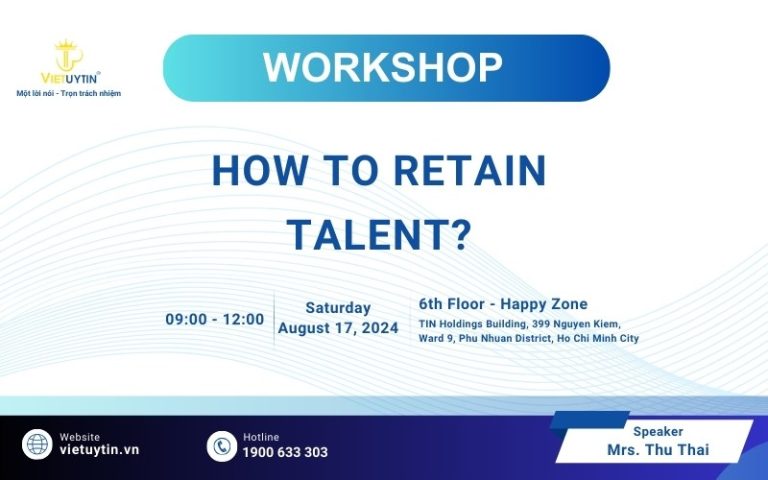 VIETUYTIN®
Một lời nói - Trọn trách nhiệm

WORKSHOP

HOW TO RETAIN TALENT?

09:00 - 12:00

Saturday
August 17, 2024

6th Floor - Happy Zone
TIN Holdings Building, 399 Nguyen Kiem, Ward 9, Phu Nhuan District, Ho Chi Minh City

Website
vietuytin.vn

Hotline
1900 633 303

Speaker
Mrs. Thu Thai